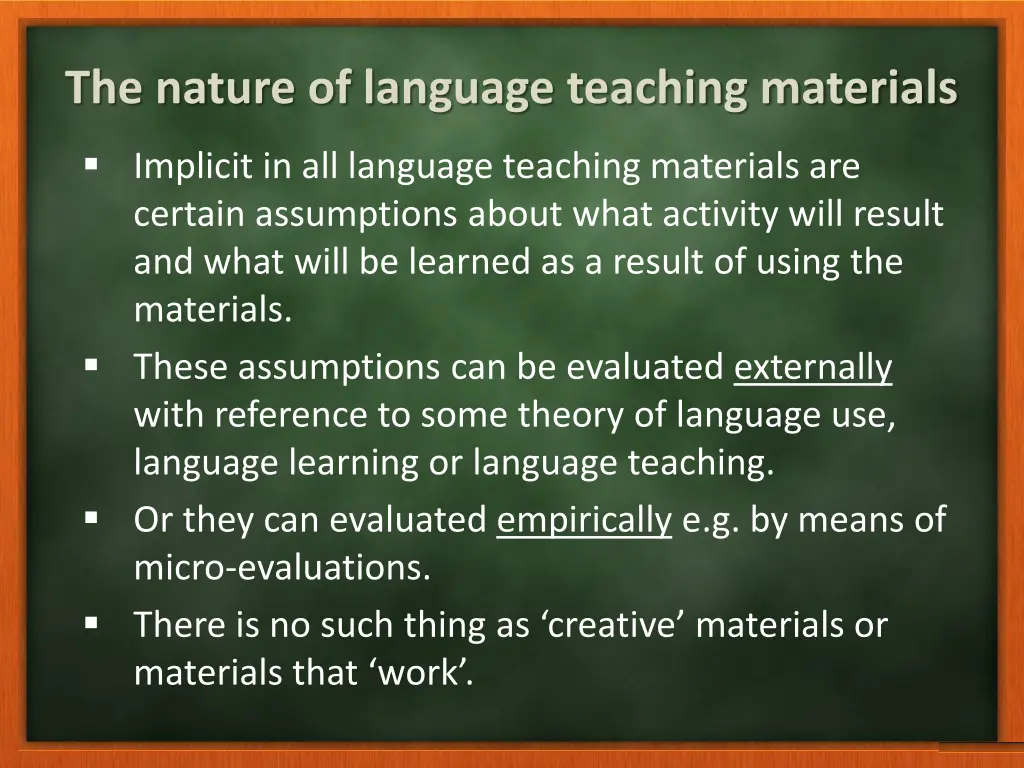 The nature of language teaching materials

▪ Implicit in all language teaching materials are certain assumptions about what activity will result and what will be learned as a result of using the materials.

▪ These assumptions can be evaluated externally with reference to some theory of language use, language learning or language teaching.

▪ Or they can evaluated empirically e.g. by means of micro-evaluations.

▪ There is no such thing as ‘creative’ materials or materials that ‘work’.